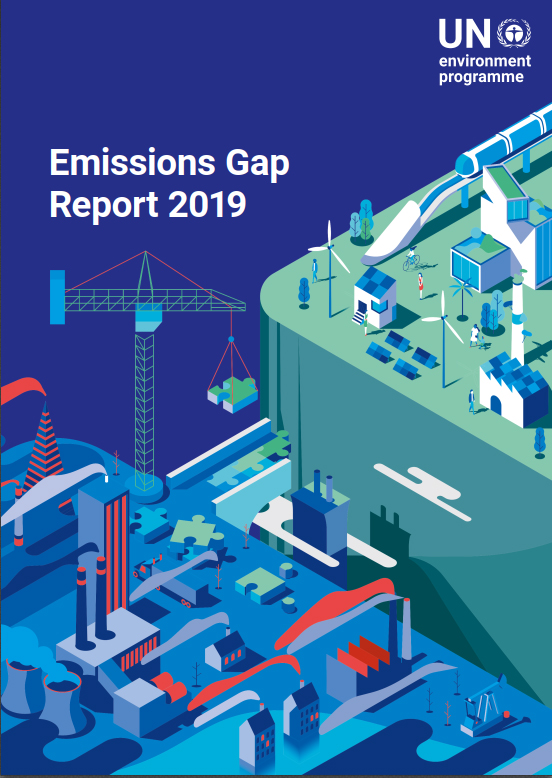 UN environment programme

Emissions Gap Report 2019